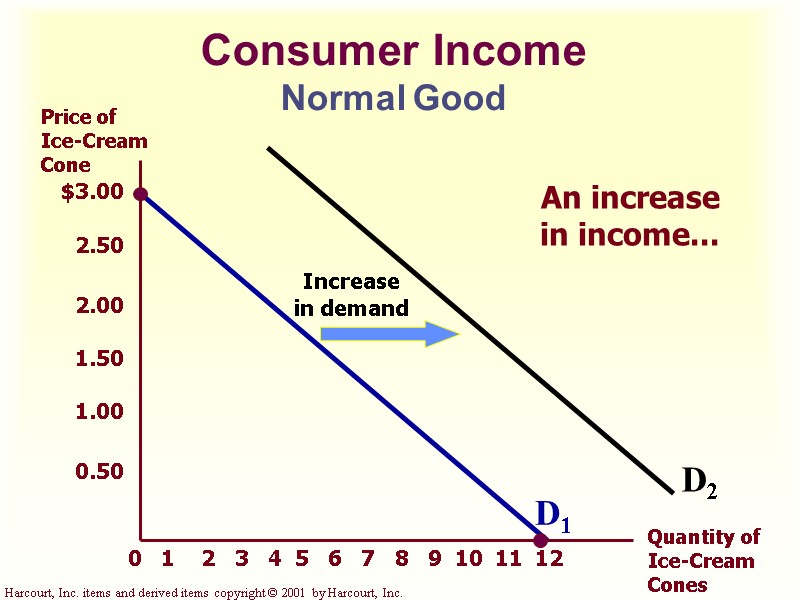 Consumer Income
Normal Good

Price of Ice-Cream Cone

$3.00
2.50
2.00
1.50
1.00
0.50

An increase in income...

Increase in demand

$D_2$

$D_1$

0 1 2 3 4 5 6 7 8 9 10 11 12

Quantity of Ice-Cream Cones

Harcourt, Inc. items and derived items copyright © 2001 by Harcourt, Inc.